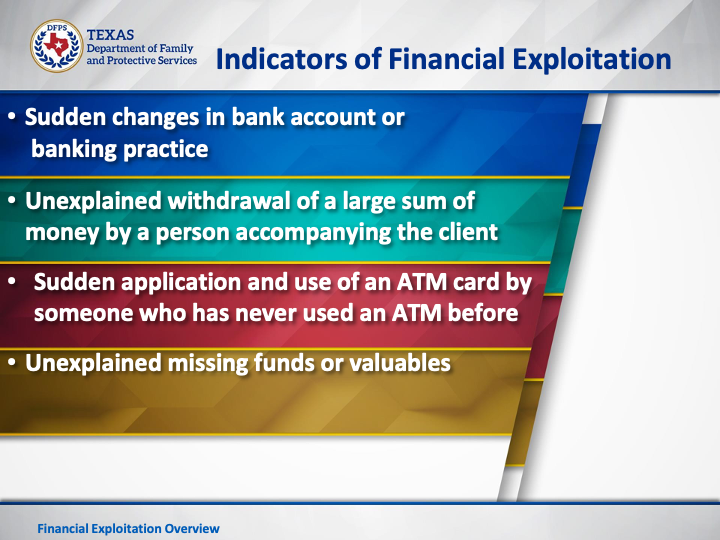 DFPS
TEXAS
Department of Family and Protective Services

Indicators of Financial Exploitation

• Sudden changes in bank account or banking practice

• Unexplained withdrawal of a large sum of money by a person accompanying the client

• Sudden application and use of an ATM card by someone who has never used an ATM before

• Unexplained missing funds or valuables

Financial Exploitation Overview